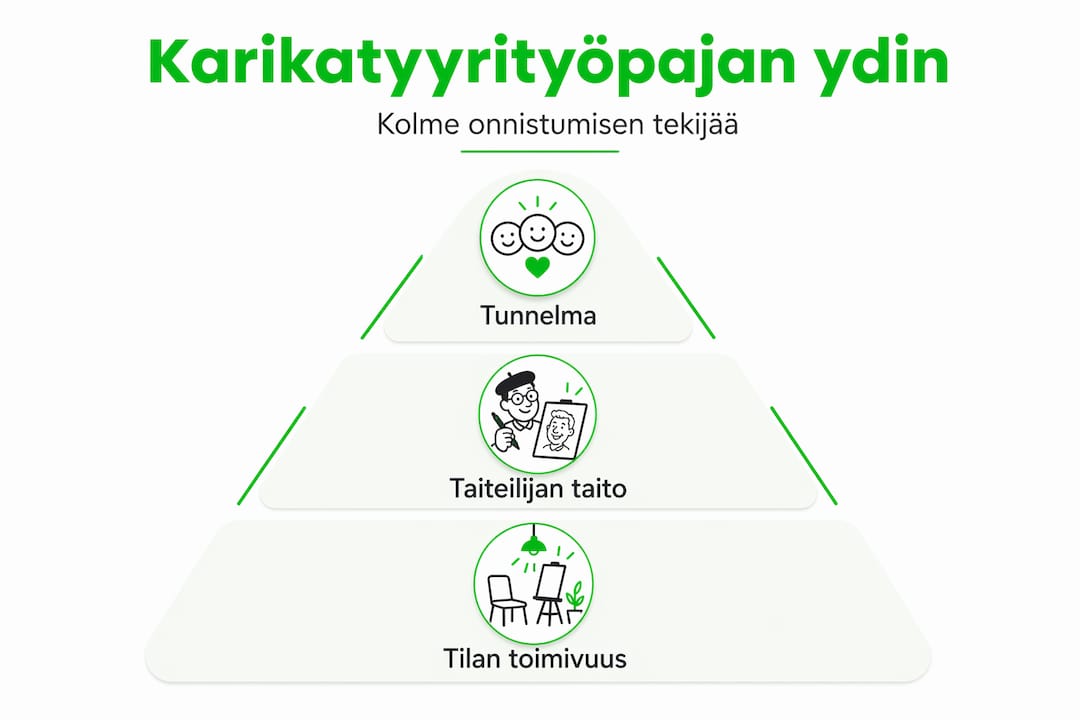 Karikatyyrityöpajan ydin

Kolme onnistumisen tekijää

Tunnelma

Taiteilijan taito

Tilan toimivuus